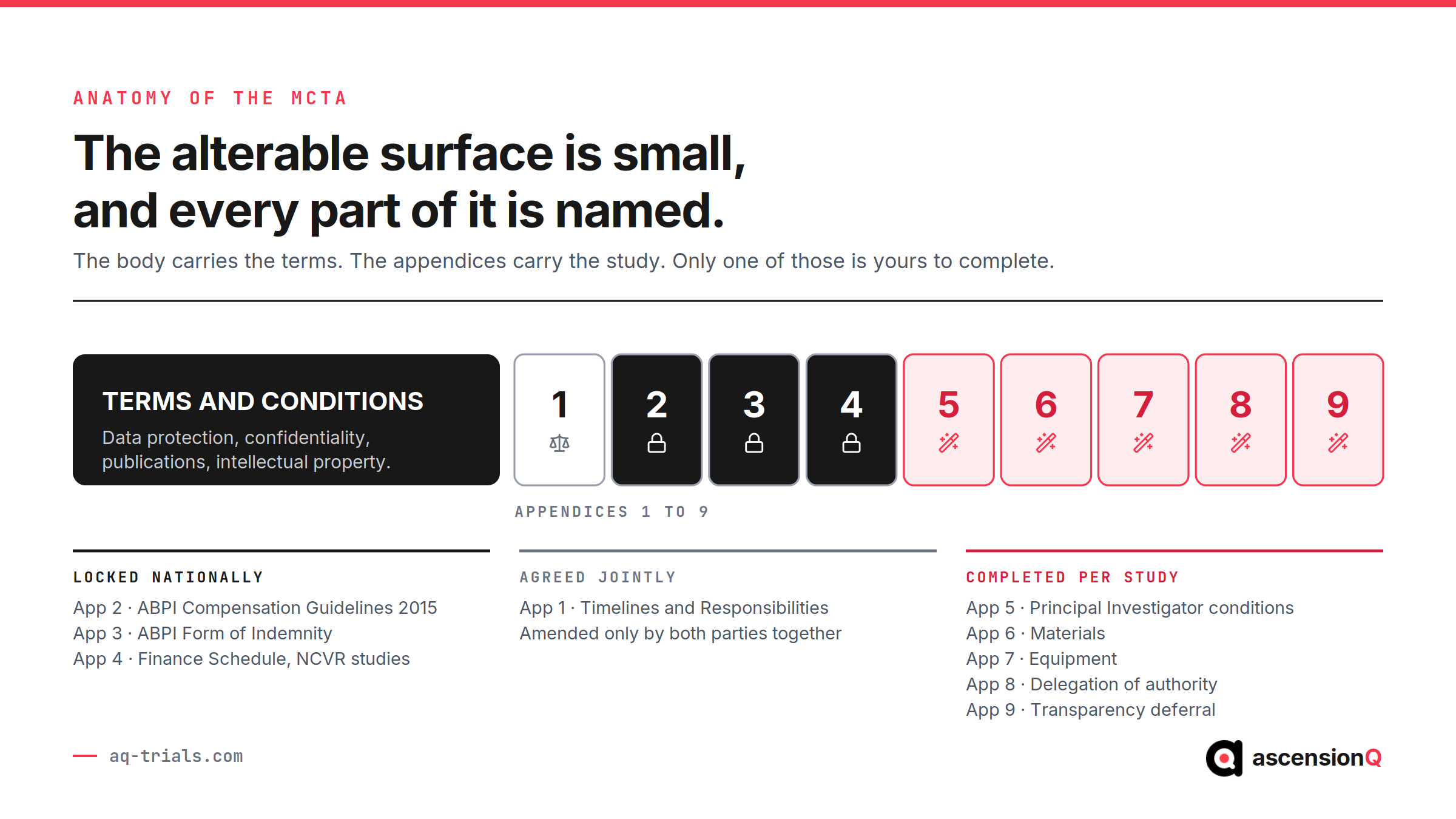 ANATOMY OF THE MCTA

The alterable surface is small, and every part of it is named.

The body carries the terms. The appendices carry the study. Only one of those is yours to complete.

TERMS AND CONDITIONS
Data protection, confidentiality, publications, intellectual property.

1 2 3 4 5 6 7 8 9

APPENDICES 1 TO 9

LOCKED NATIONALLY
App 2 · ABPI Compensation Guidelines 2015
App 3 · ABPI Form of Indemnity
App 4 · Finance Schedule, NCVR studies

AGREED JOINTLY
App 1 · Timelines and Responsibilities
Amended only by both parties together

COMPLETED PER STUDY
App 5 · Principal Investigator conditions
App 6 · Materials
App 7 · Equipment
App 8 · Delegation of authority
App 9 · Transparency deferral

aq-trials.com

ascensionQ